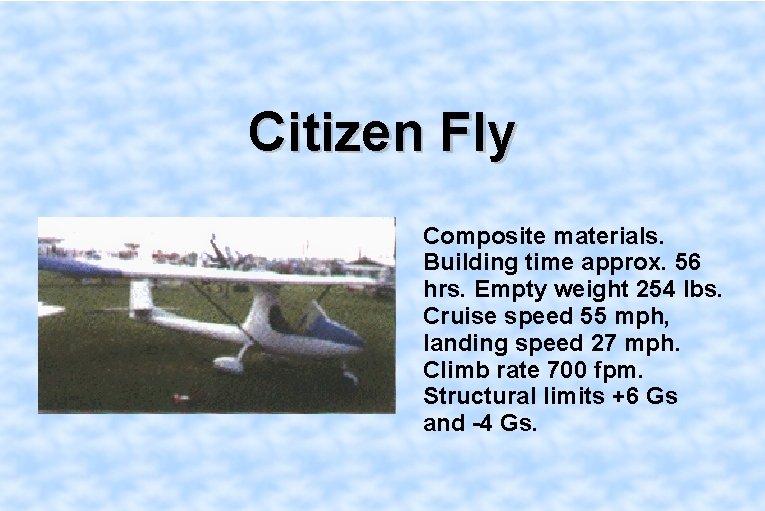 Citizen Fly

Composite materials. Building time approx. 56 hrs. Empty weight 254 lbs. Cruise speed 55 mph, landing speed 27 mph. Climb rate 700 fpm. Structural limits +6 Gs and -4 Gs.